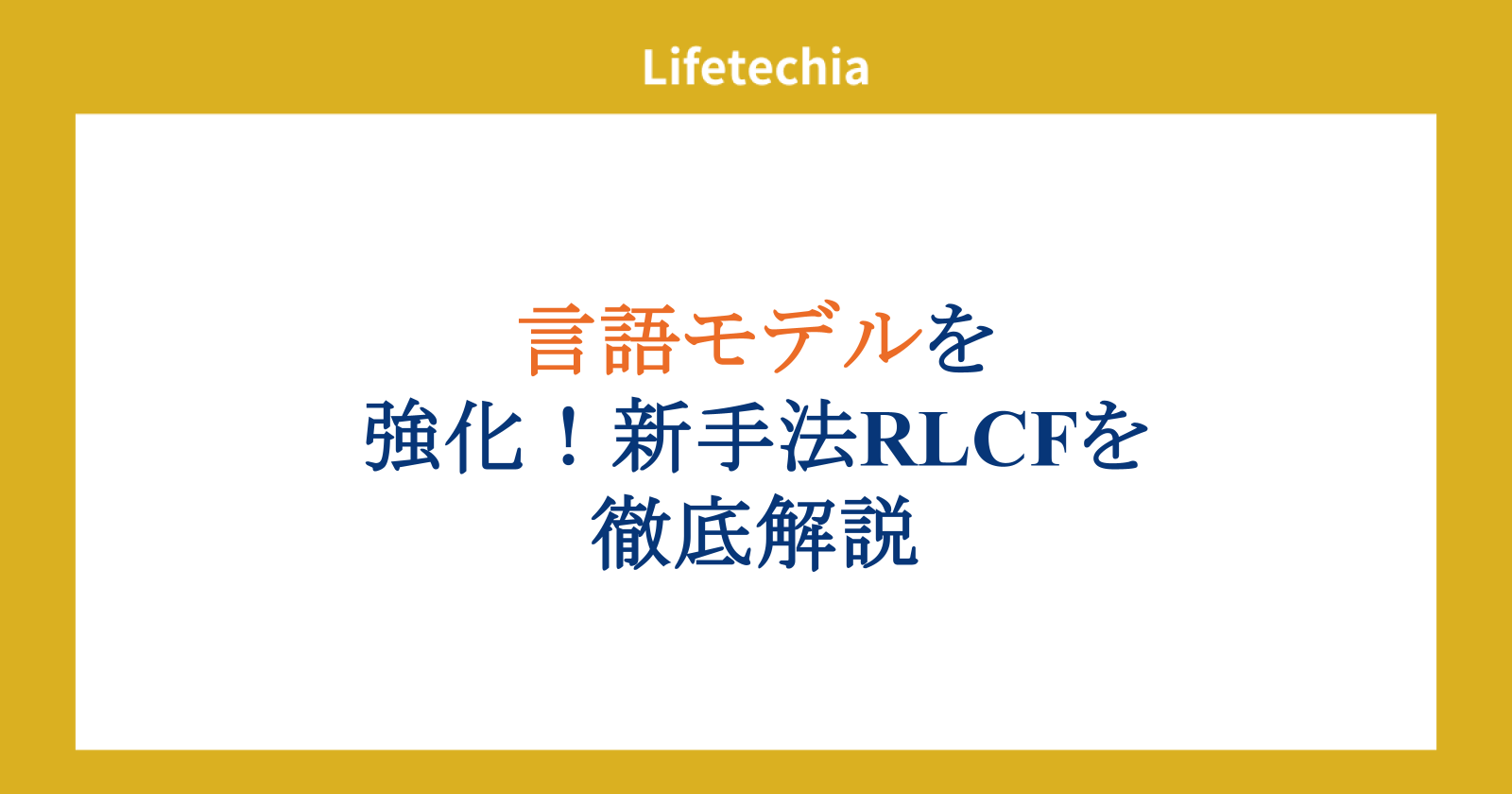 Lifetechia

言語モデルを
強化！新手法RLCFを
徹底解説